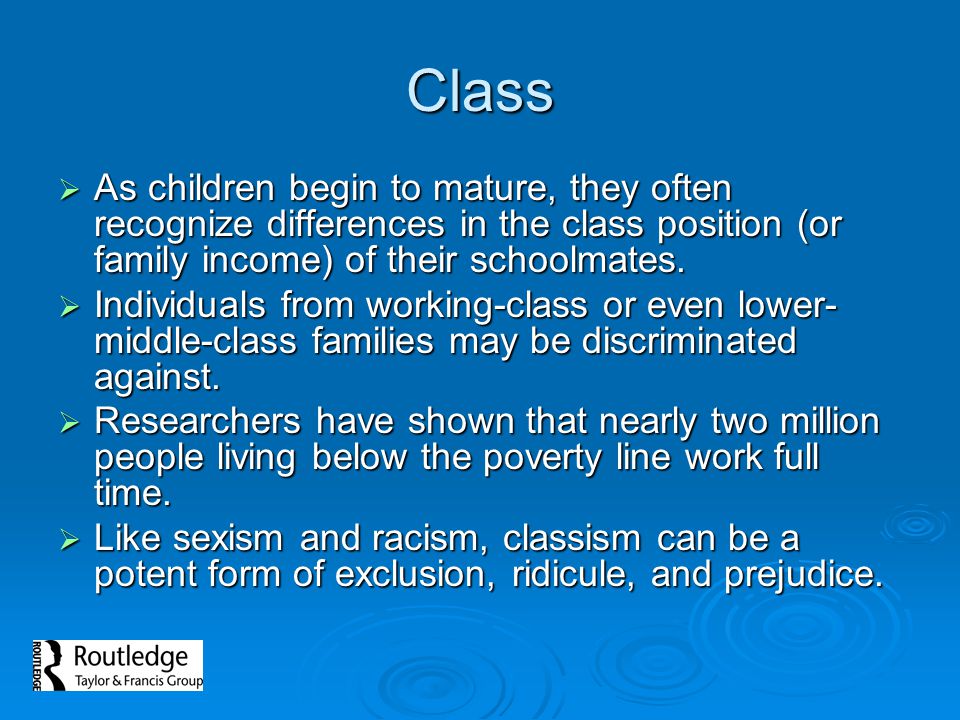 Class

➢ As children begin to mature, they often recognize differences in the class position (or family income) of their schoolmates.

➢ Individuals from working-class or even lower-middle-class families may be discriminated against.

➢ Researchers have shown that nearly two million people living below the poverty line work full time.

➢ Like sexism and racism, classism can be a potent form of exclusion, ridicule, and prejudice.

ROUTLEDGE Routledge Taylor & Francis Group